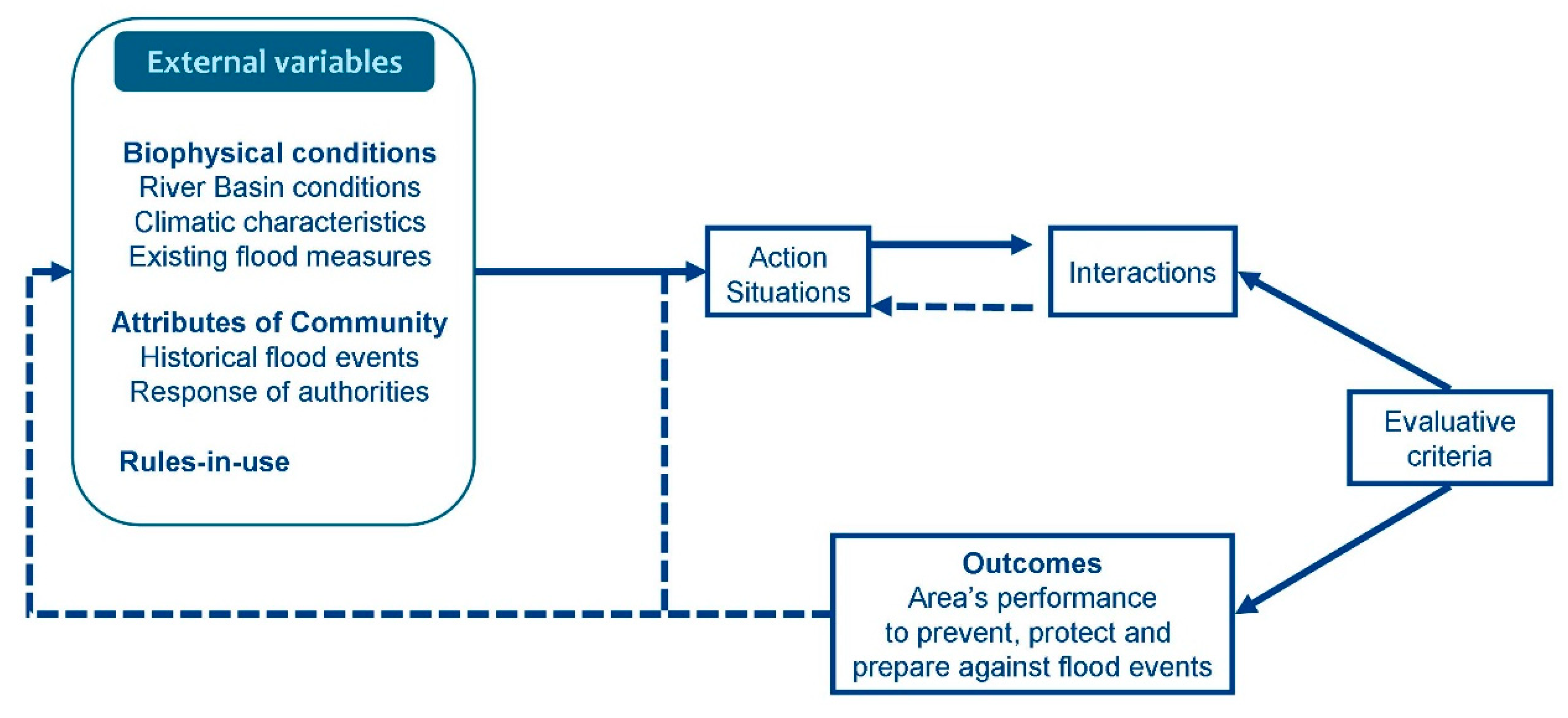 External variables

Biophysical conditions
River Basin conditions
Climatic characteristics
Existing flood measures

Attributes of Community
Historical flood events
Response of authorities

Rules-in-use

Action Situations

Interactions

Evaluative criteria

Outcomes
Area's performance to prevent, protect and prepare against flood events